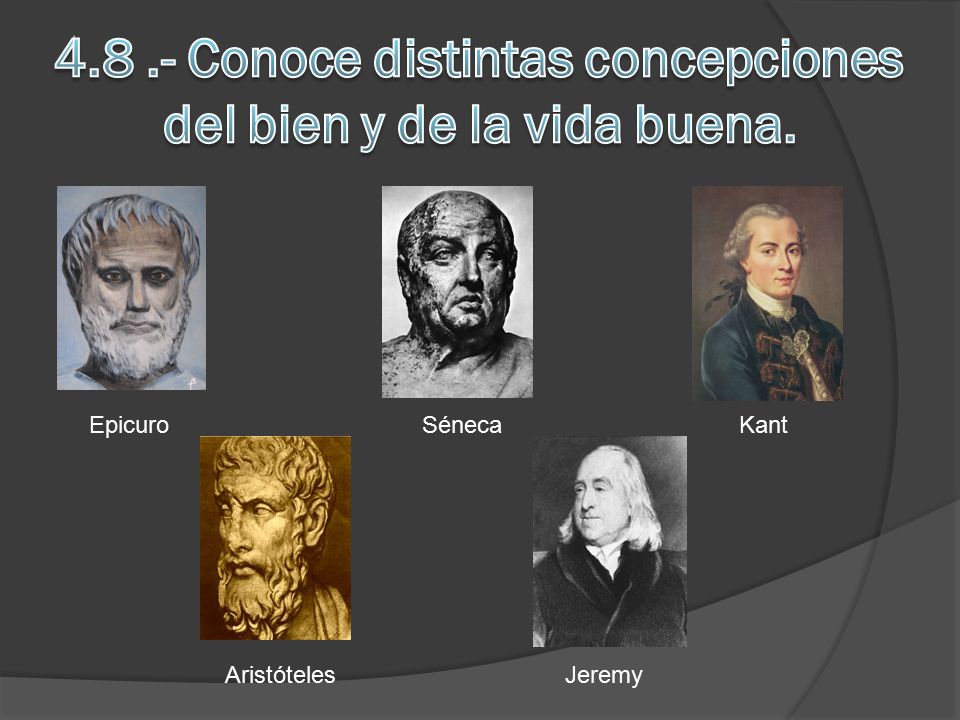 4.8 .- Conoce distintas concepciones del bien y de la vida buena.

Epicuro

Séneca

Kant

Aristóteles

Jeremy